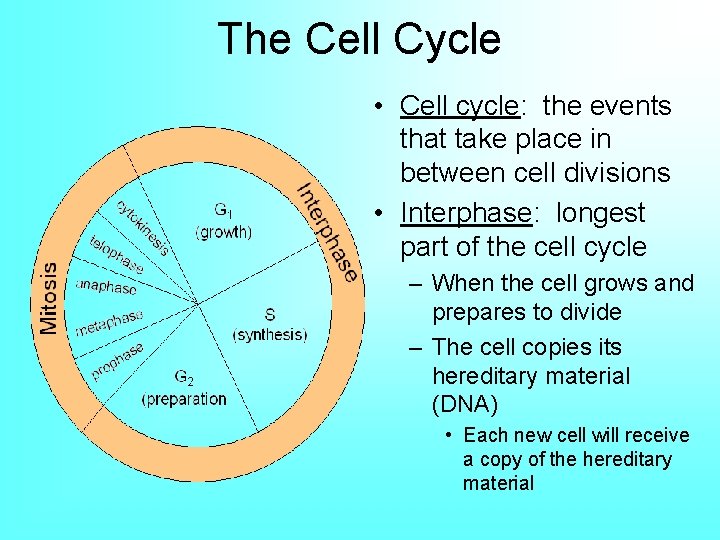 The Cell Cycle

Mitosis

Interphase

cytokinesis

telophase

anaphase

metaphase

prophase

$G_1$
(growth)

S
(synthesis)

$G_2$
(preparation

• Cell cycle: the events that take place in between cell divisions

• Interphase: longest part of the cell cycle
– When the cell grows and prepares to divide
– The cell copies its hereditary material (DNA)
• Each new cell will receive a copy of the hereditary material